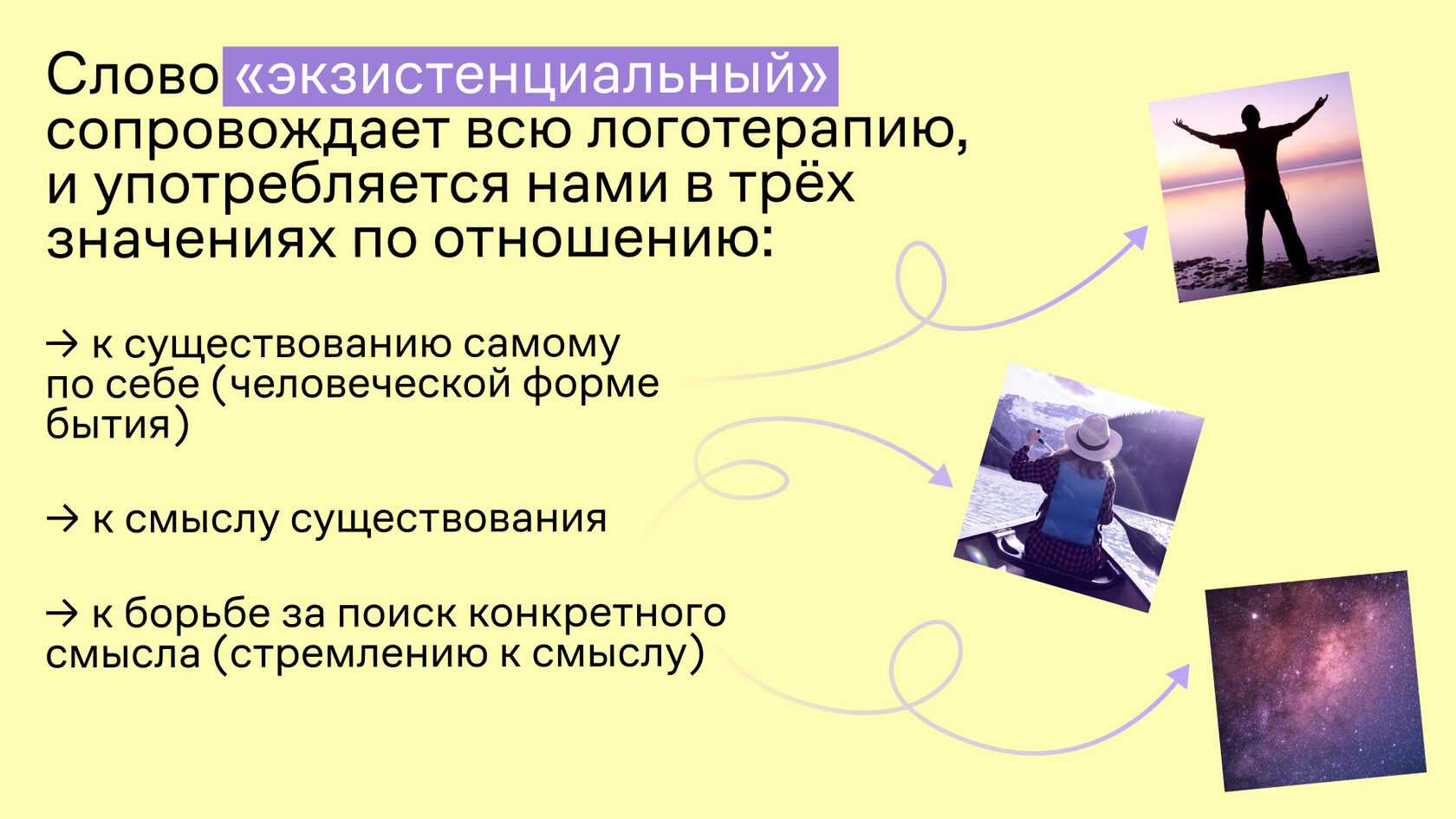 Слово «экзистенциальный» сопровождает всю логотерапию, и употребляется нами в трёх значениях по отношению:

→ к существованию самому по себе (человеческой форме бытия)

→ к смыслу существования

→ к борьбе за поиск конкретного смысла (стремлению к смыслу)